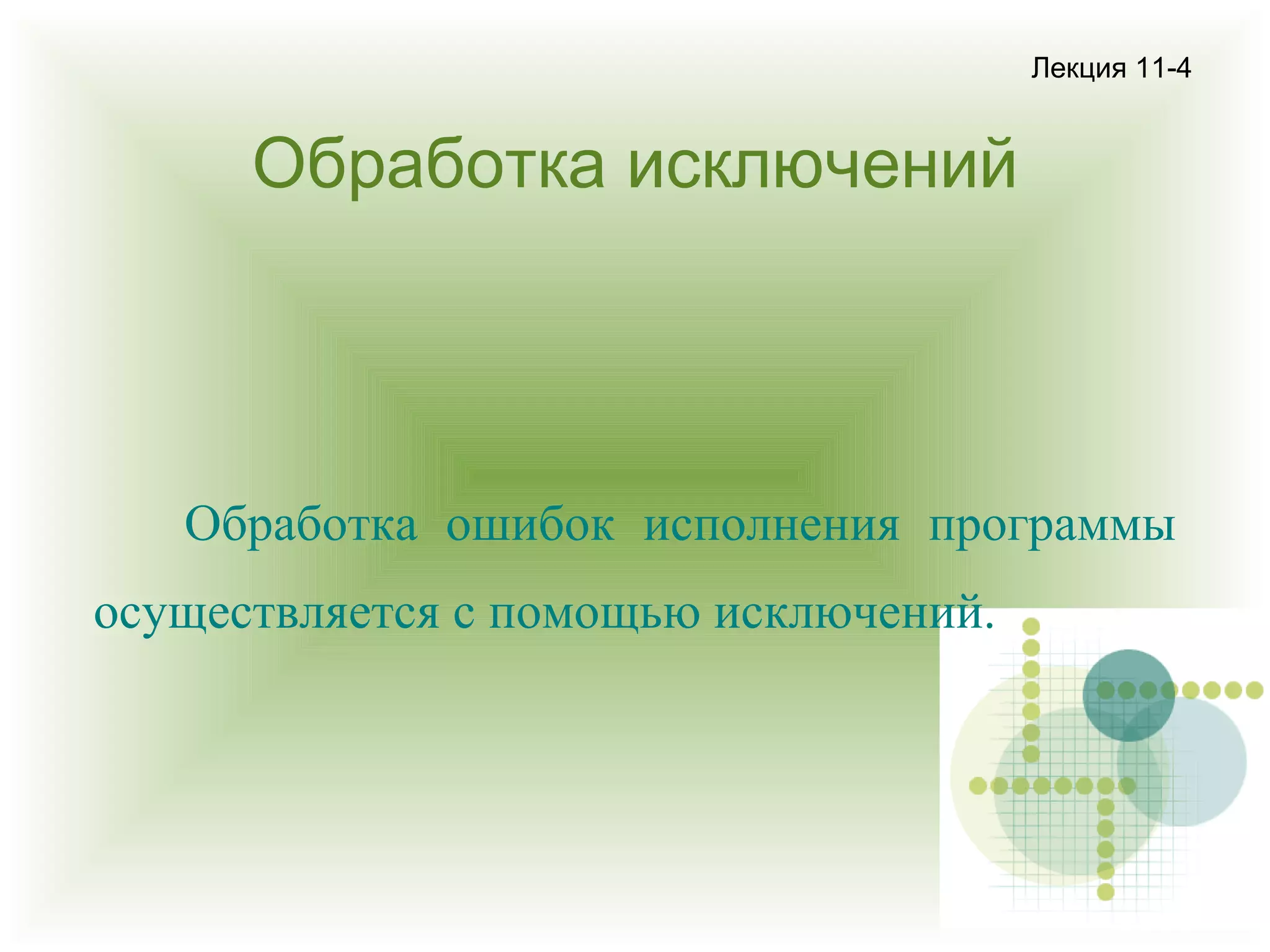 Лекция 11-4

Обработка исключений

Обработка ошибок исполнения программы осуществляется с помощью исключений.